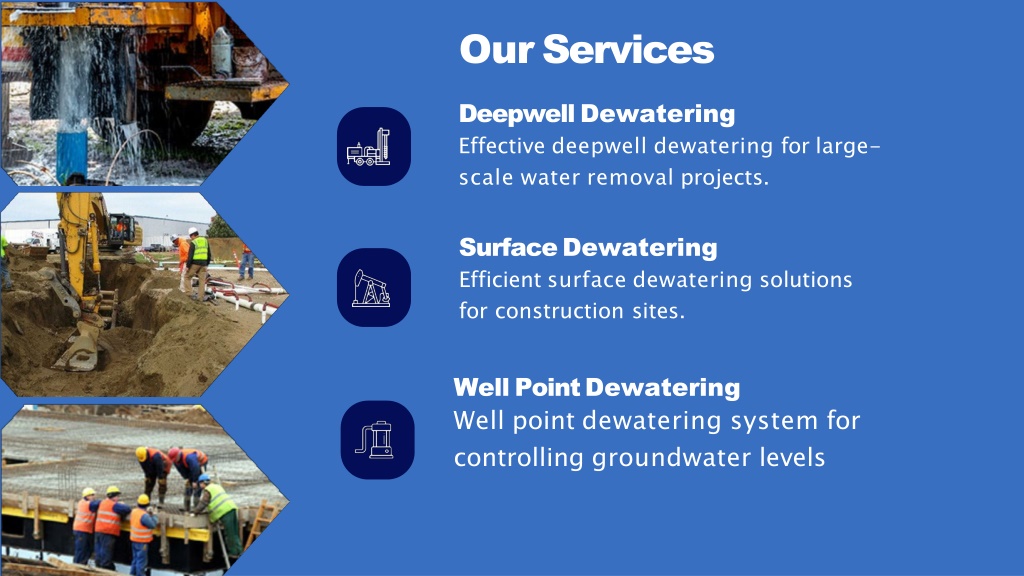 Our Services

Deepwell Dewatering
Effective deepwell dewatering for large-scale water removal projects.

Surface Dewatering
Efficient surface dewatering solutions for construction sites.

Well Point Dewatering
Well point dewatering system for controlling groundwater levels